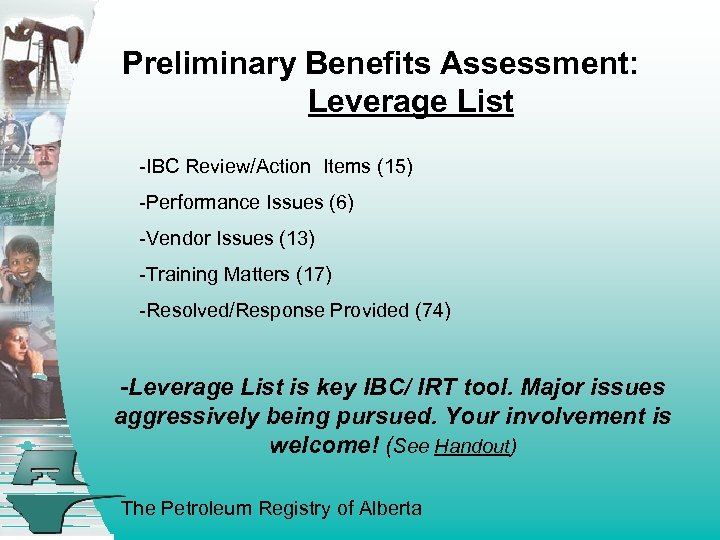 Preliminary Benefits Assessment: Leverage List

-IBC Review/Action Items (15)

-Performance Issues (6)

-Vendor Issues (13)

-Training Matters (17)

-Resolved/Response Provided (74)

-Leverage List is key IBC/ IRT tool. Major issues aggressively being pursued. Your involvement is welcome! (See Handout)

The Petroleum Registry of Alberta